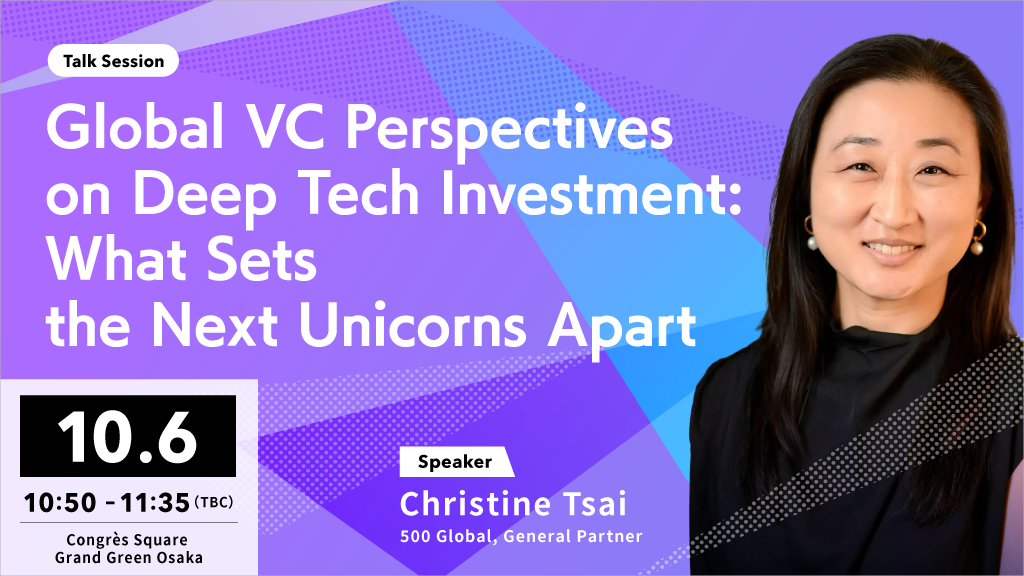 Talk Session

Global VC Perspectives on Deep Tech Investment: What Sets the Next Unicorns Apart

10.6

10:50 - 11:35 (TBC)

Congrès Square
Grand Green Osaka

Speaker

Christine Tsai

500 Global, General Partner